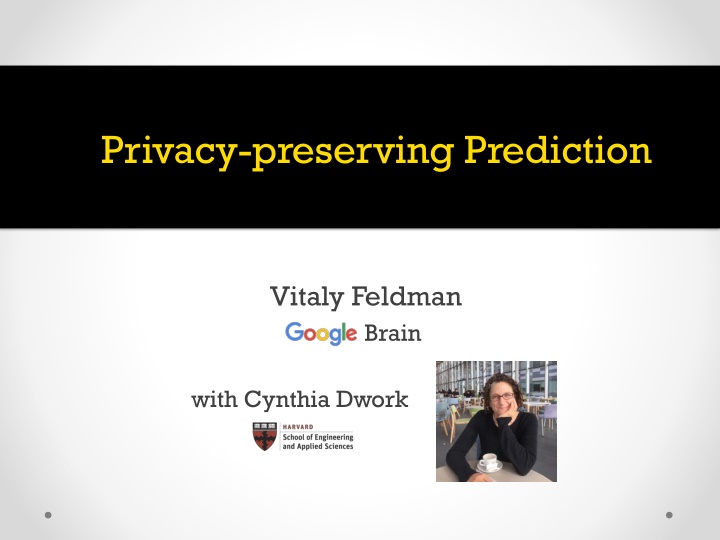 Privacy-preserving Prediction

Vitaly Feldman

Google Brain

with Cynthia Dwork

HARVARD
School of Engineering and Applied Sciences